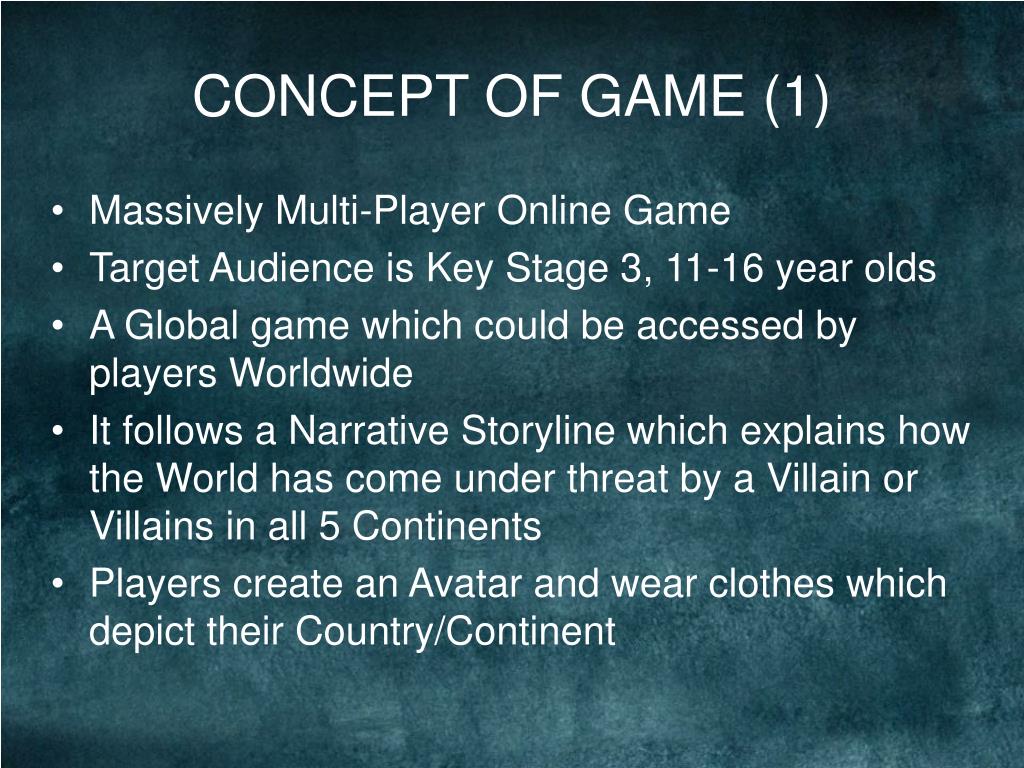 CONCEPT OF GAME (1)

• Massively Multi-Player Online Game
• Target Audience is Key Stage 3, 11-16 year olds
• A Global game which could be accessed by players Worldwide
• It follows a Narrative Storyline which explains how the World has come under threat by a Villain or Villains in all 5 Continents
• Players create an Avatar and wear clothes which depict their Country/Continent